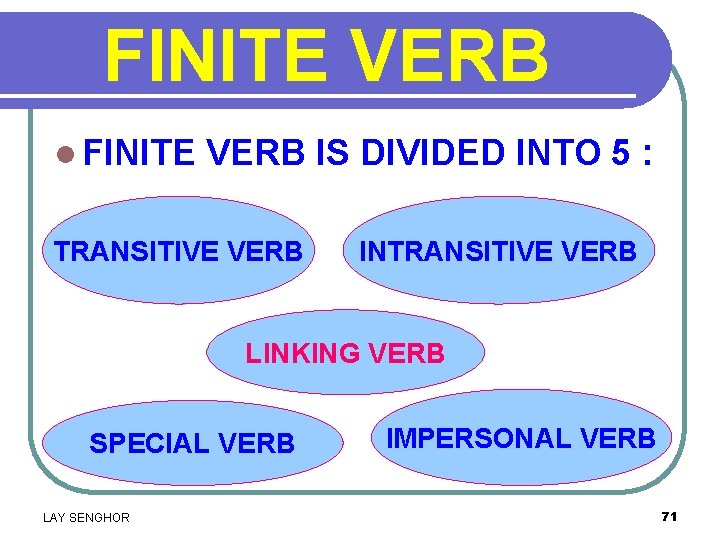 FINITE VERB

FINITE VERB IS DIVIDED INTO 5 :

TRANSITIVE VERB

INTRANSITIVE VERB

LINKING VERB

SPECIAL VERB

IMPERSONAL VERB

LAY SENGHOR

71